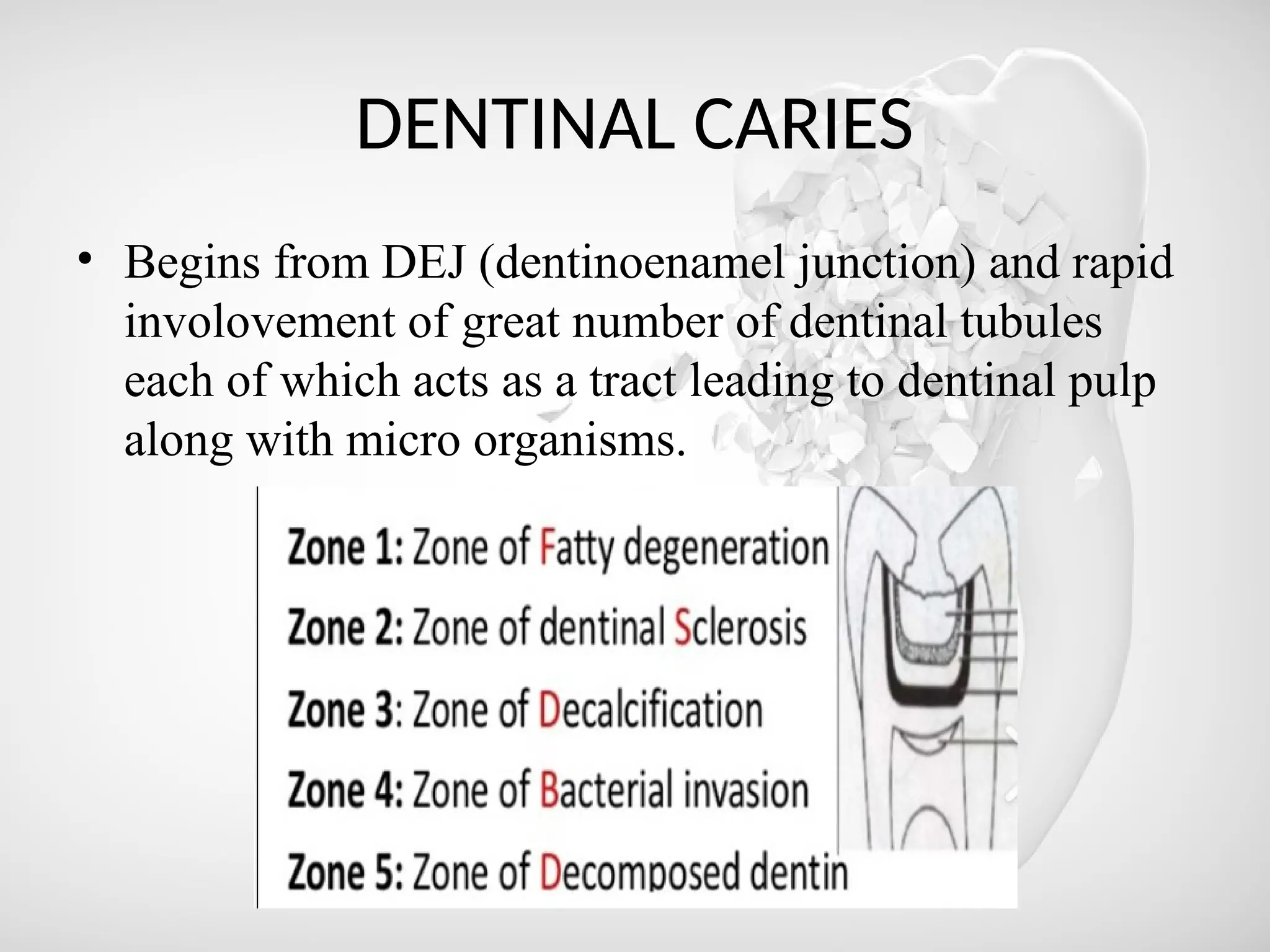 DENTINAL CARIES

• Begins from DEJ (dentinoenamel junction) and rapid involovement of great number of dentinal tubules each of which acts as a tract leading to dentinal pulp along with micro organisms.

Zone 1: Zone of Fatty degeneration
Zone 2: Zone of dentinal Sclerosis
Zone 3: Zone of Decalcification
Zone 4: Zone of Bacterial invasion
Zone 5: Zone of Decomposed dentin